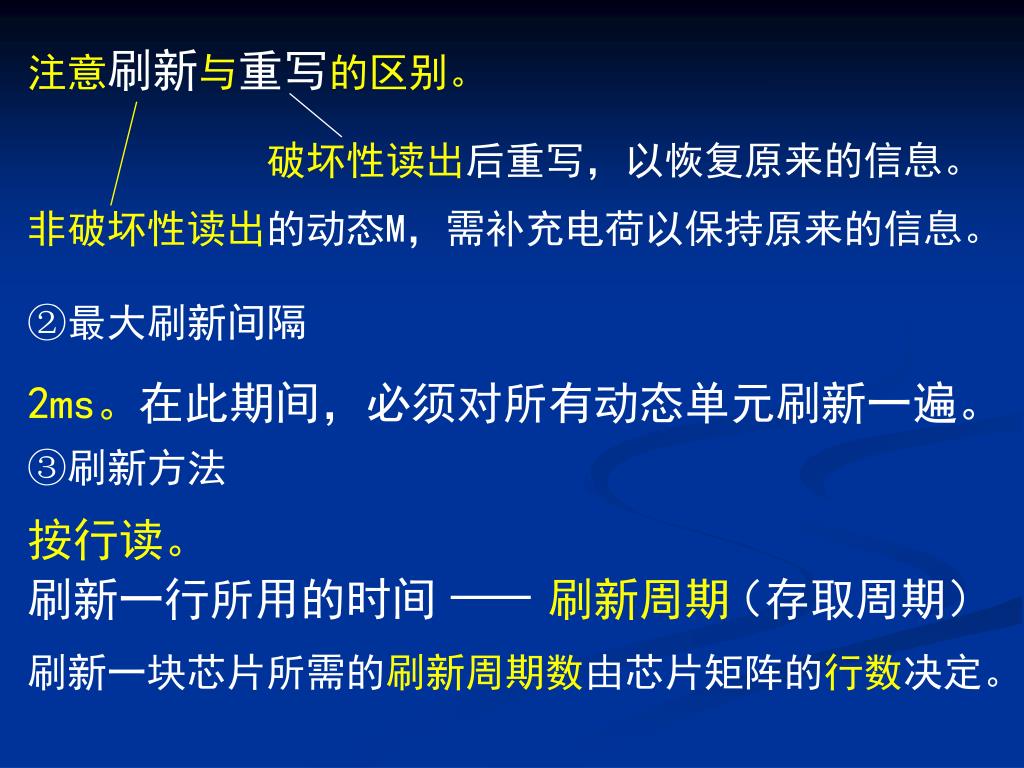 注意刷新与重写的区别。

破坏性读出后重写，以恢复原来的信息。

非破坏性读出的动态M，需补充电荷以保持原来的信息。

②最大刷新间隔

2ms。在此期间，必须对所有动态单元刷新一遍。

③刷新方法

按行读。

刷新一行所用的时间 —— 刷新周期（存取周期）

刷新一块芯片所需的刷新周期数由芯片矩阵的行数决定。